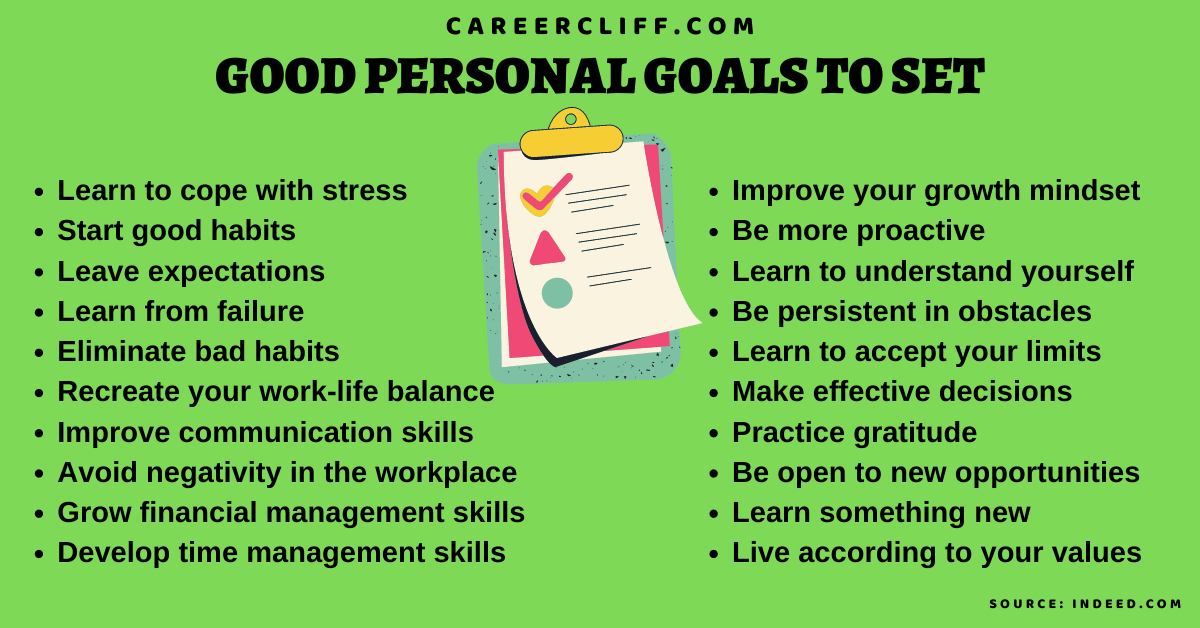 CAREERCLIFF.COM

GOOD PERSONAL GOALS TO SET

- Learn to cope with stress
- Start good habits
- Leave expectations
- Learn from failure
- Eliminate bad habits
- Recreate your work-life balance
- Improve communication skills
- Avoid negativity in the workplace
- Grow financial management skills
- Develop time management skills

- Improve your growth mindset
- Be more proactive
- Learn to understand yourself
- Be persistent in obstacles
- Learn to accept your limits
- Make effective decisions
- Practice gratitude
- Be open to new opportunities
- Learn something new
- Live according to your values

SOURCE: INDEED.COM